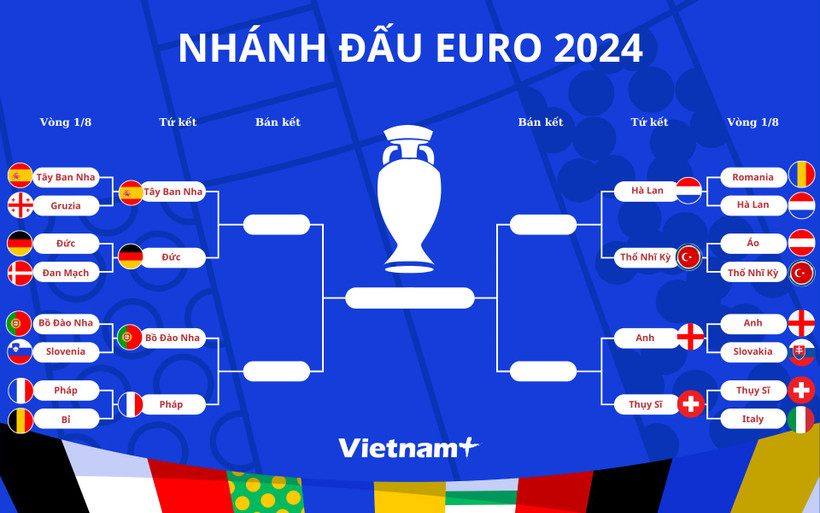 NHÁNH ĐẤU EURO 2024

Vòng 1/8

Tây Ban Nha
Gruzia
Đức
Đan Mạch
Bồ Đào Nha
Slovenia
Pháp
Bỉ

Tứ kết

Tây Ban Nha
Đức
Bồ Đào Nha
Pháp

Bán kết

Bán kết

Tứ kết

Hà Lan
Thổ Nhĩ Kỳ
Anh
Thụy Sĩ

Vòng 1/8

Romania
Hà Lan
Áo
Thổ Nhĩ Kỳ
Anh
Slovakia
Thụy Sĩ
Italy

Vietnam+